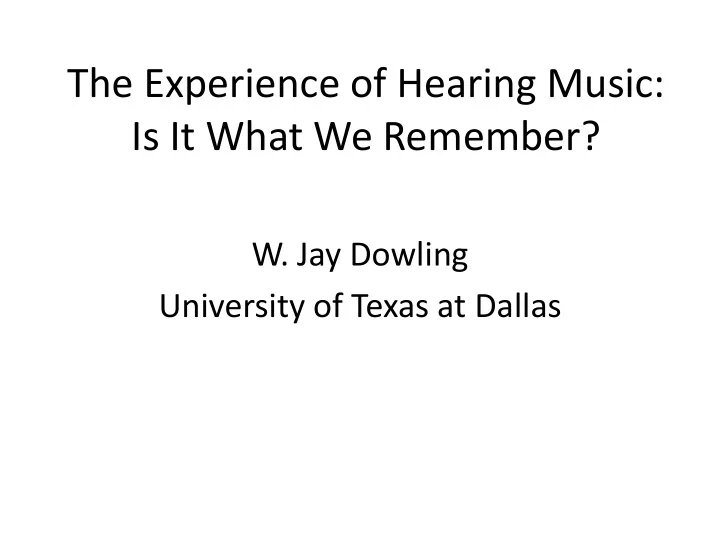 The Experience of Hearing Music: Is It What We Remember?

W. Jay Dowling
University of Texas at Dallas